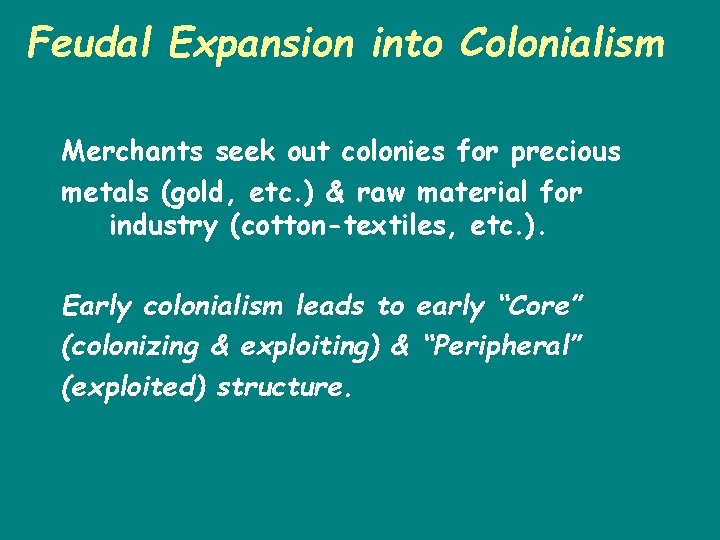 Feudal Expansion into Colonialism

Merchants seek out colonies for precious metals (gold, etc.) & raw material for industry (cotton-textiles, etc.).

Early colonialism leads to early “Core” (colonizing & exploiting) & “Peripheral” (exploited) structure.